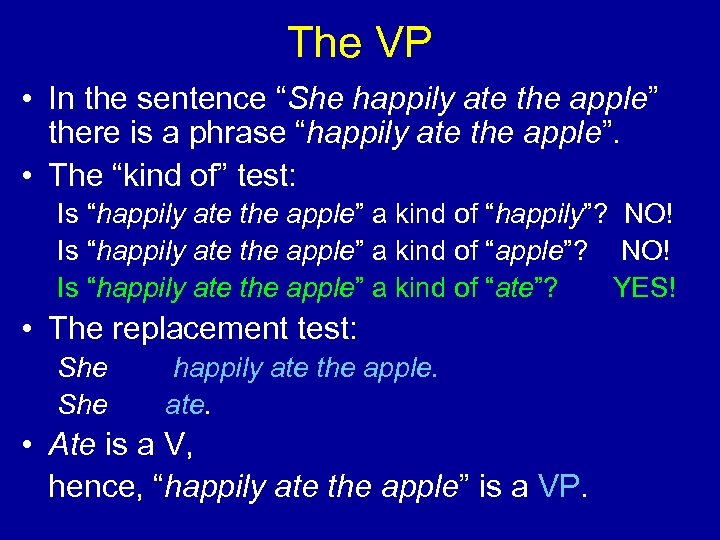 The VP

• In the sentence “She happily ate the apple” there is a phrase “happily ate the apple”.

• The “kind of” test:

Is “happily ate the apple” a kind of “happily”? NO!

Is “happily ate the apple” a kind of “apple”? NO!

Is “happily ate the apple” a kind of “ate”? YES!

• The replacement test:

She happily ate the apple.

She ate.

• Ate is a V,

hence, “happily ate the apple” is a VP.